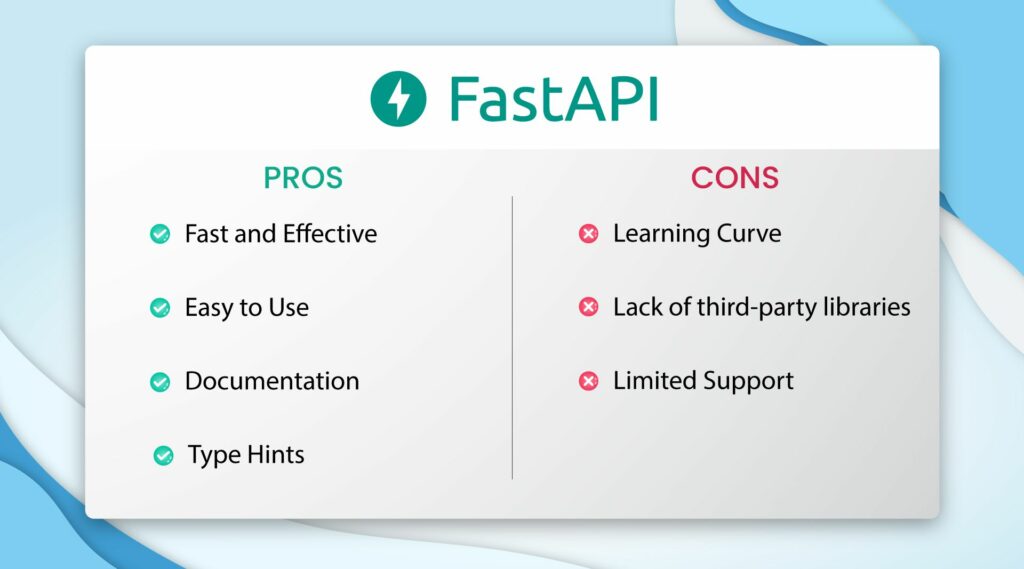 FastAPI

PROS

Fast and Effective

Easy to Use

Documentation

Type Hints

CONS

Learning Curve

Lack of third-party libraries

Limited Support